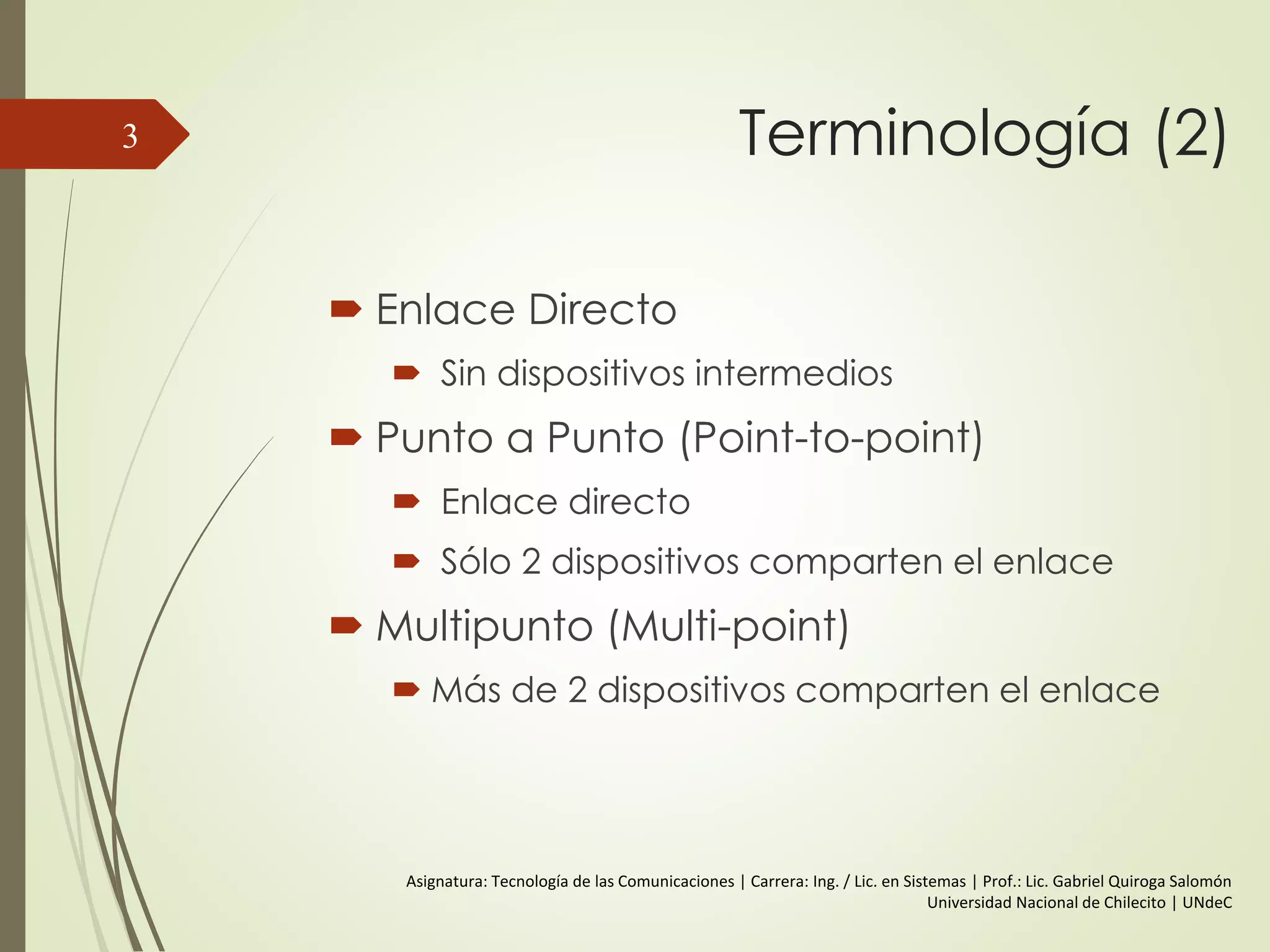 3

Terminología (2)

Enlace Directo

Sin dispositivos intermedios

Punto a Punto (Point-to-point)

Enlace directo

Sólo 2 dispositivos comparten el enlace

Multipunto (Multi-point)

Más de 2 dispositivos comparten el enlace

Asignatura: Tecnología de las Comunicaciones | Carrera: Ing. / Lic. en Sistemas | Prof.: Lic. Gabriel Quiroga Salomón
Universidad Nacional de Chilecito | UNdeC